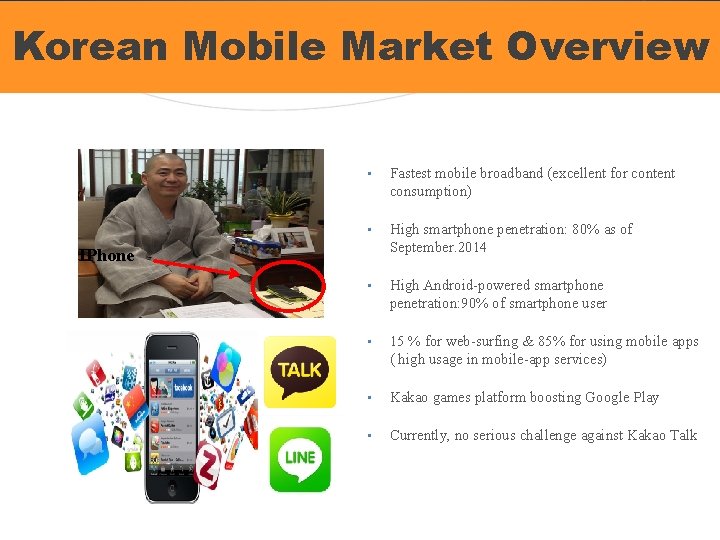 Korean Mobile Market Overview

IPhone

facebook

TALK

LINE

- Fastest mobile broadband (excellent for content consumption)
- High smartphone penetration: 80% as of September.2014
- High Android-powered smartphone penetration:90% of smartphone user
- 15 % for web-surfing & 85% for using mobile apps ( high usage in mobile-app services)
- Kakao games platform boosting Google Play
- Currently, no serious challenge against Kakao Talk